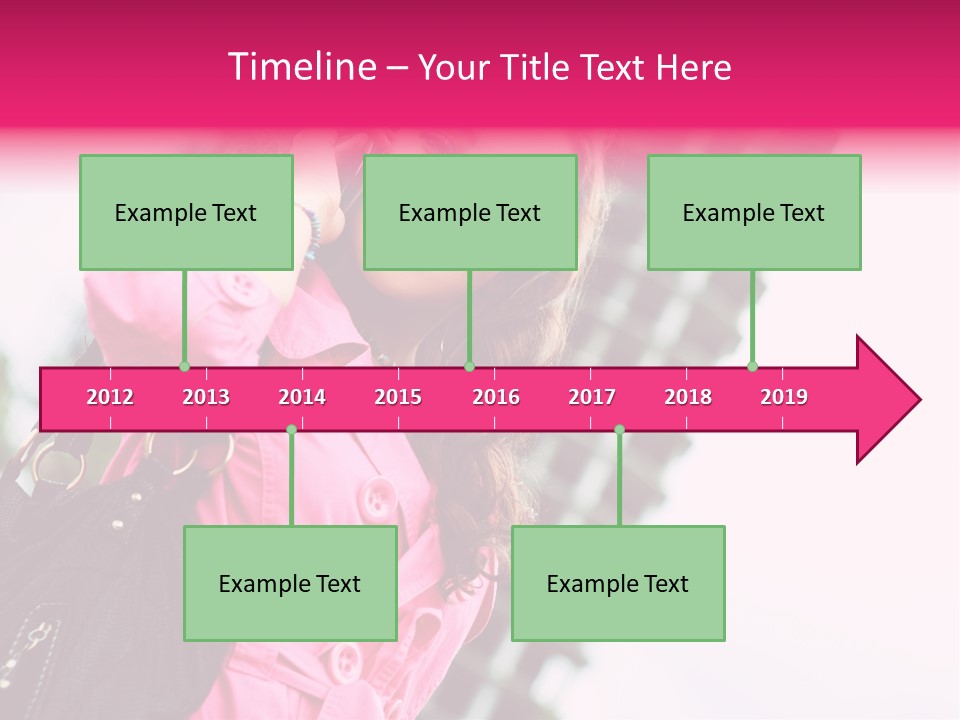 Timeline – Your Title Text Here

Example Text

Example Text

Example Text

2012 2013 2014 2015 2016 2017 2018 2019

Example Text

Example Text